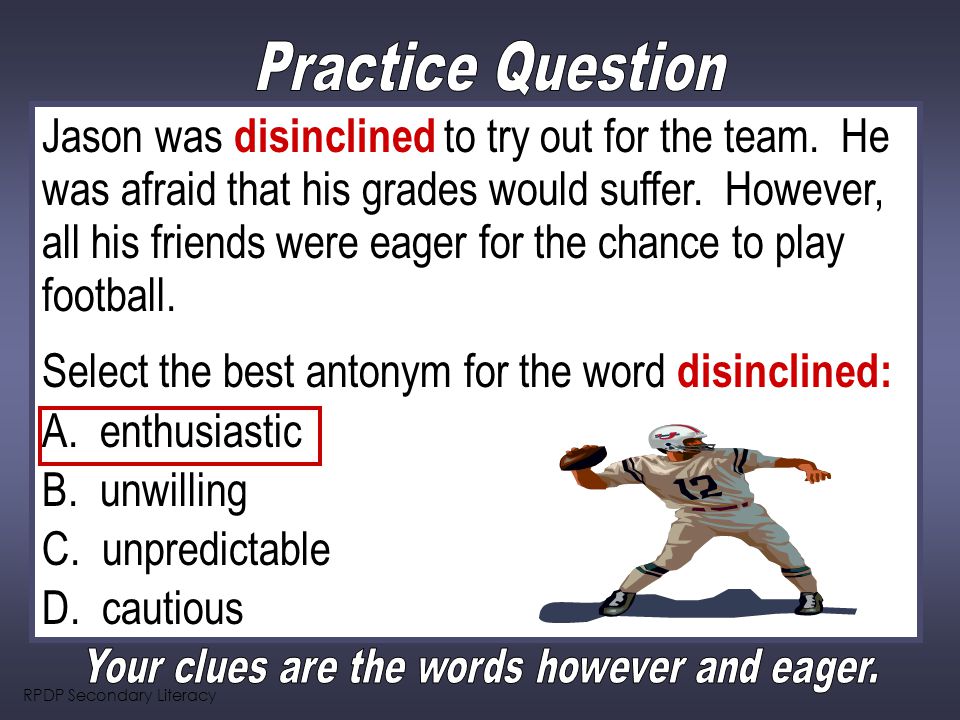 Practice Question

Jason was disinclined to try out for the team. He was afraid that his grades would suffer. However, all his friends were eager for the chance to play football.

Select the best antonym for the word disinclined:

A. enthusiastic
B. unwilling
C. unpredictable
D. cautious

12

Your clues are the words however and eager.

RPDP Secondary Literacy